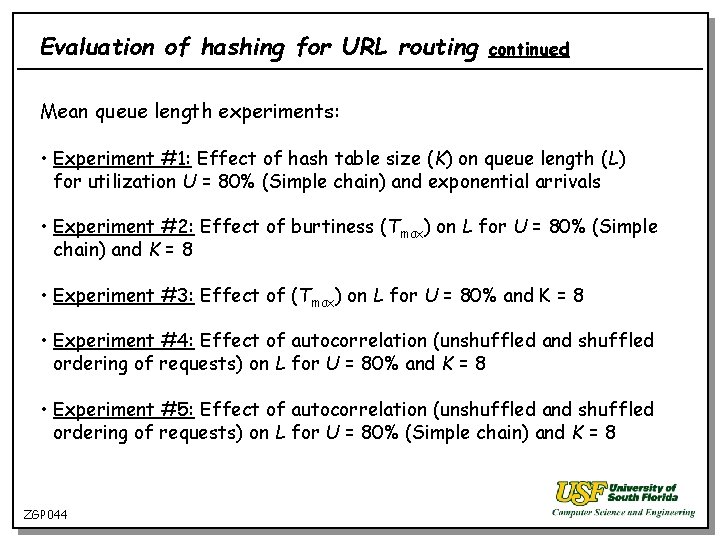 Evaluation of hashing for URL routing continued

Mean queue length experiments:

• Experiment #1: Effect of hash table size ($K$) on queue length ($L$) for utilization $U$ = 80% (Simple chain) and exponential arrivals

• Experiment #2: Effect of burtiness ($T_{max}$) on $L$ for $U$ = 80% (Simple chain) and $K$ = 8

• Experiment #3: Effect of ($T_{max}$) on $L$ for $U$ = 80% and K = 8

• Experiment #4: Effect of autocorrelation (unshuffled and shuffled ordering of requests) on $L$ for $U$ = 80% and $K$ = 8

• Experiment #5: Effect of autocorrelation (unshuffled and shuffled ordering of requests) on $L$ for $U$ = 80% (Simple chain) and $K$ = 8

ZGP044

USF University of South Florida
Computer Science and Engineering